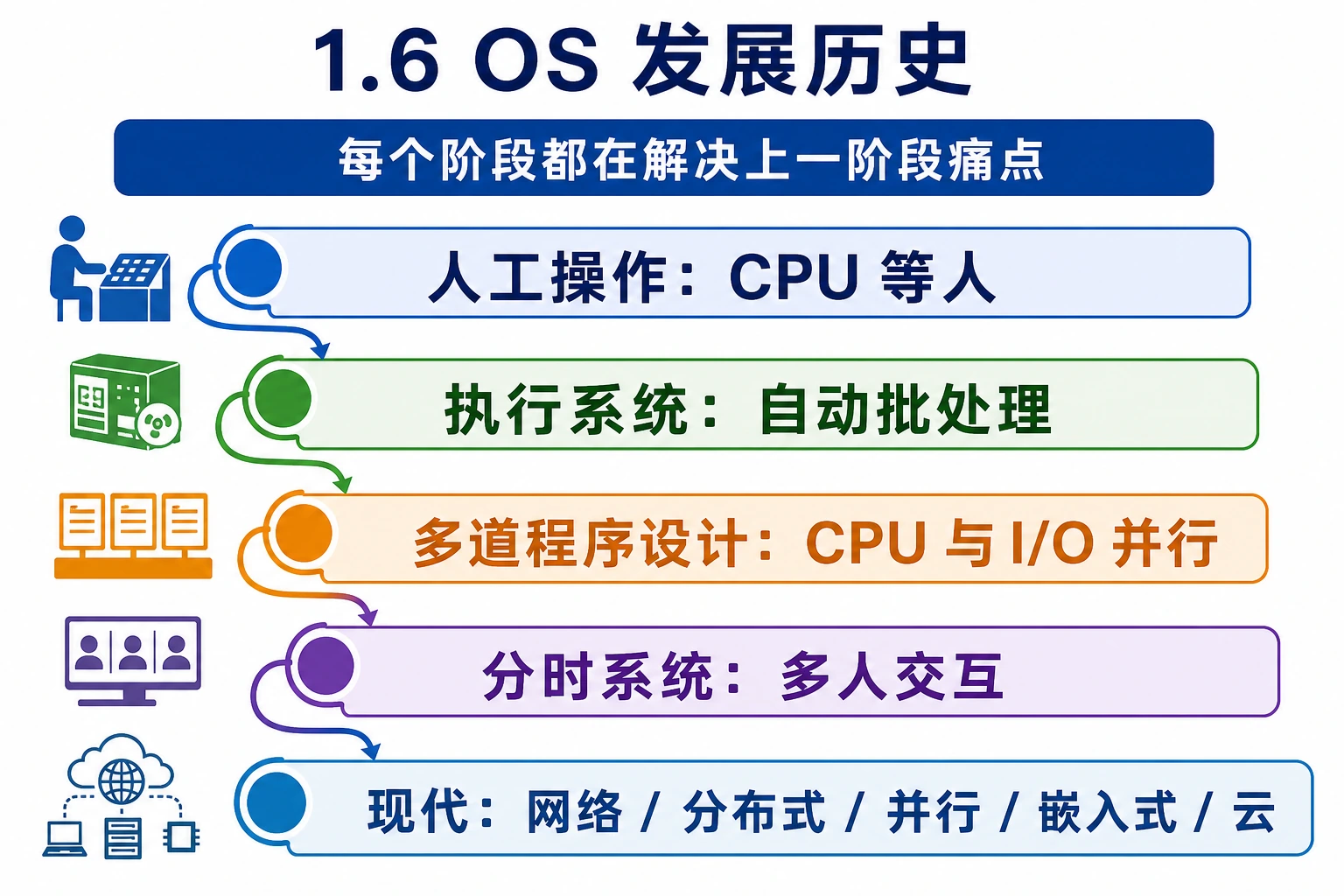 1.6 OS 发展历史

每个阶段都在解决上一阶段痛点

人工操作：CPU 等人

执行系统：自动批处理

多道程序设计：CPU 与 I/O 并行

分时系统：多人交互

现代：网络 / 分布式 / 并行 / 嵌入式 / 云